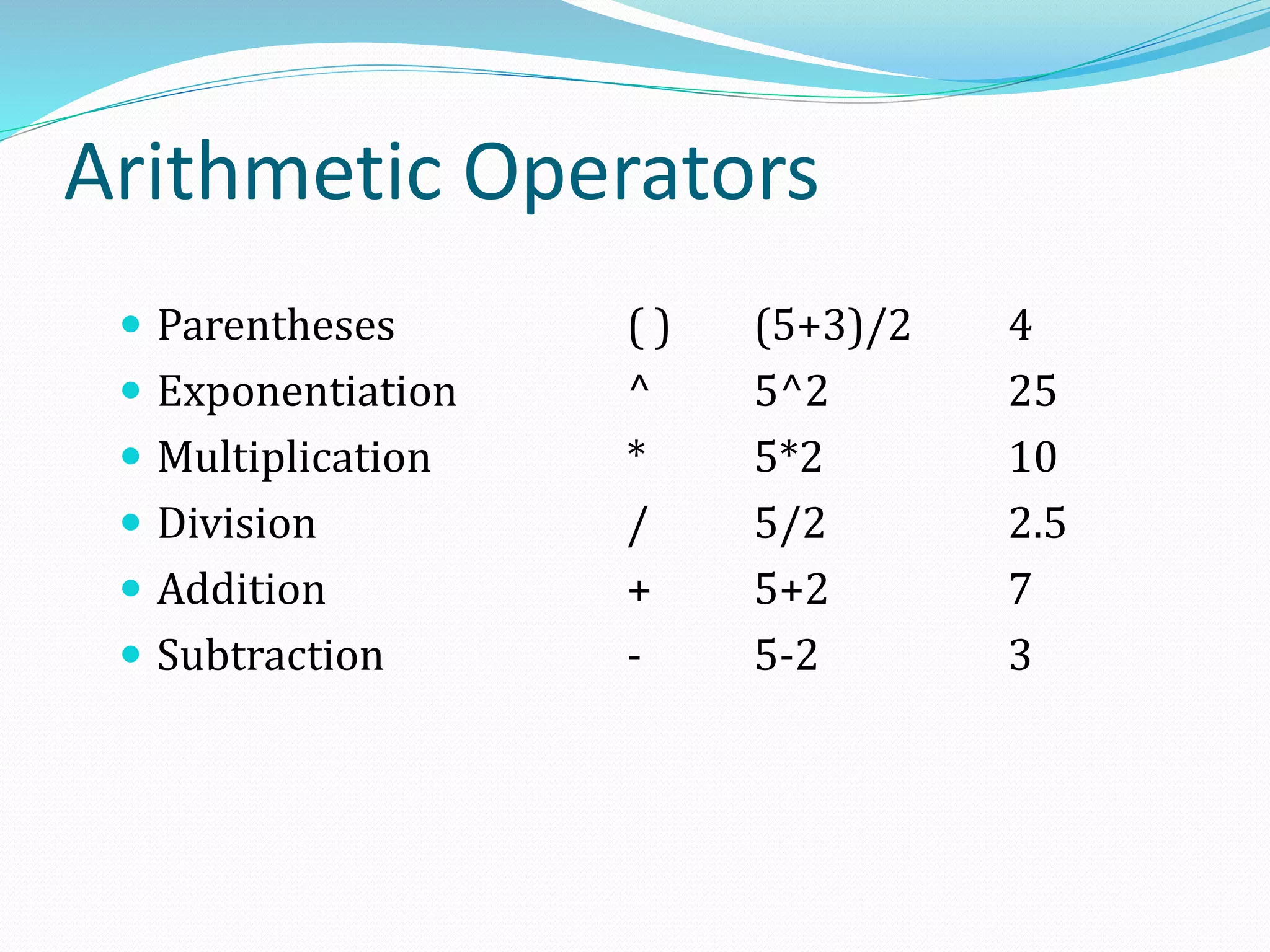 Arithmetic Operators

- Parentheses ( ) (5+3)/2 4
- Exponentiation ^ 5^2 25
- Multiplication * 5*2 10
- Division / 5/2 2.5
- Addition + 5+2 7
- Subtraction - 5-2 3